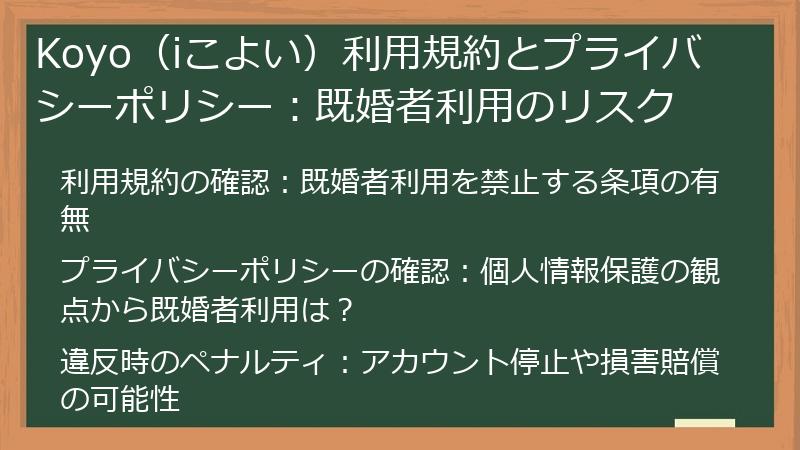 Koyo（iこよい）利用規約とプライバシーポリシー：既婚者利用のリスク

利用規約の確認：既婚者利用を禁止する条項の有無

プライバシーポリシーの確認：個人情報保護の観点から既婚者利用は？

違反時のペナルティ：アカウント停止や損害賠償の可能性